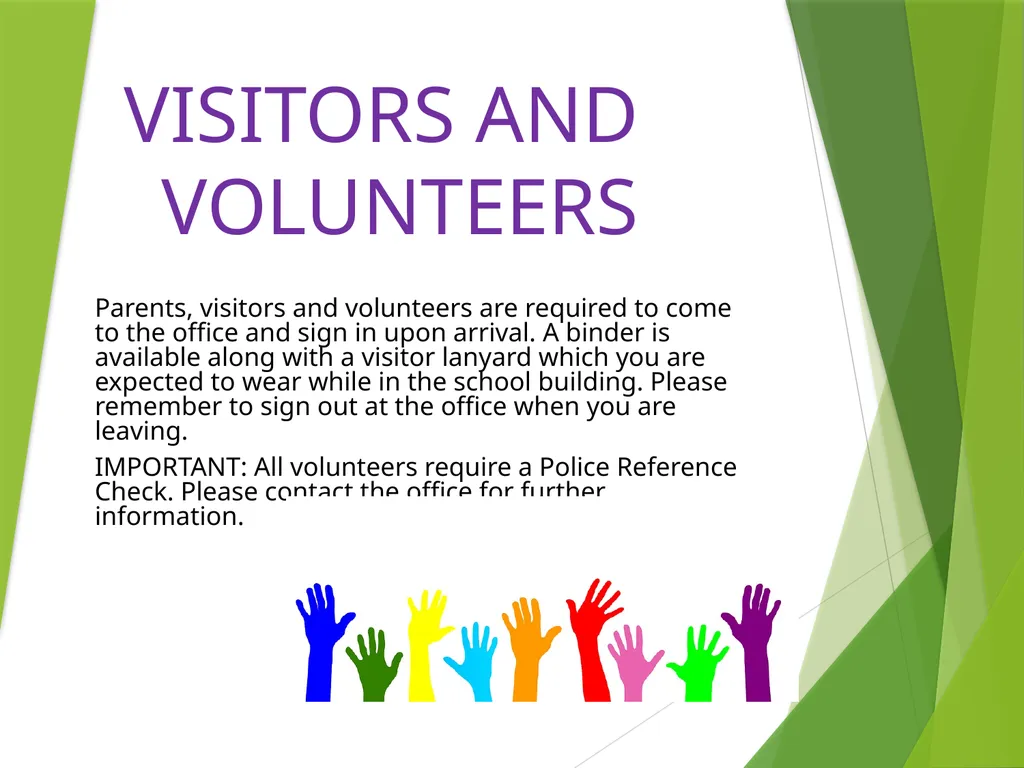 VISITORS AND VOLUNTEERS

Parents, visitors and volunteers are required to come to the office and sign in upon arrival. A binder is available along with a visitor lanyard which you are expected to wear while in the school building. Please remember to sign out at the office when you are leaving.

IMPORTANT: All volunteers require a Police Reference Check. Please contact the office for further information.